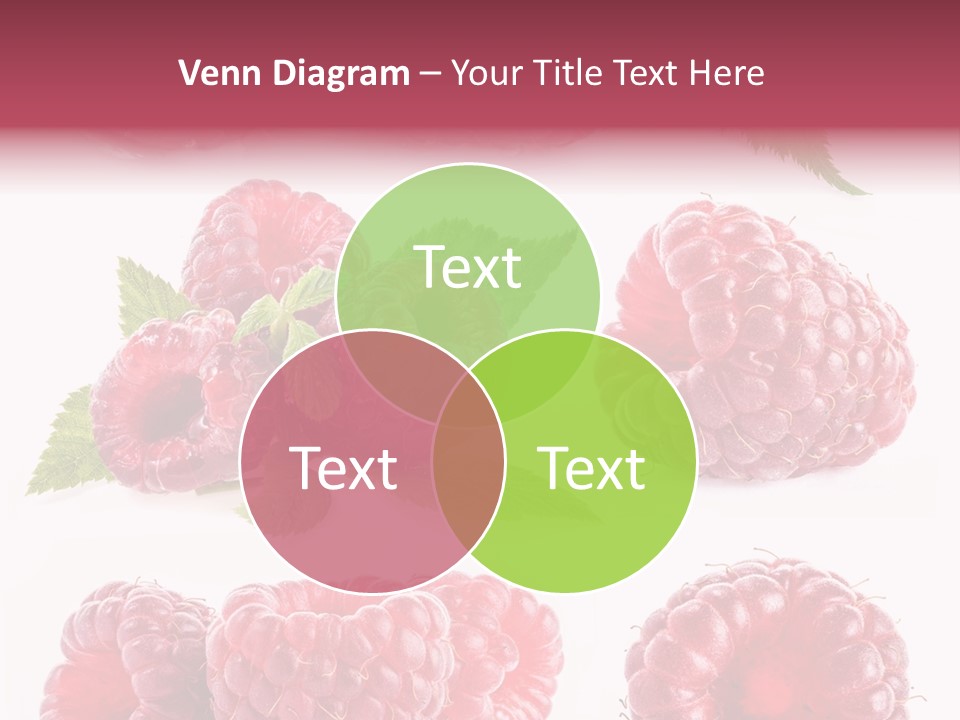 Venn Diagram – Your Title Text Here

Text

Text

Text